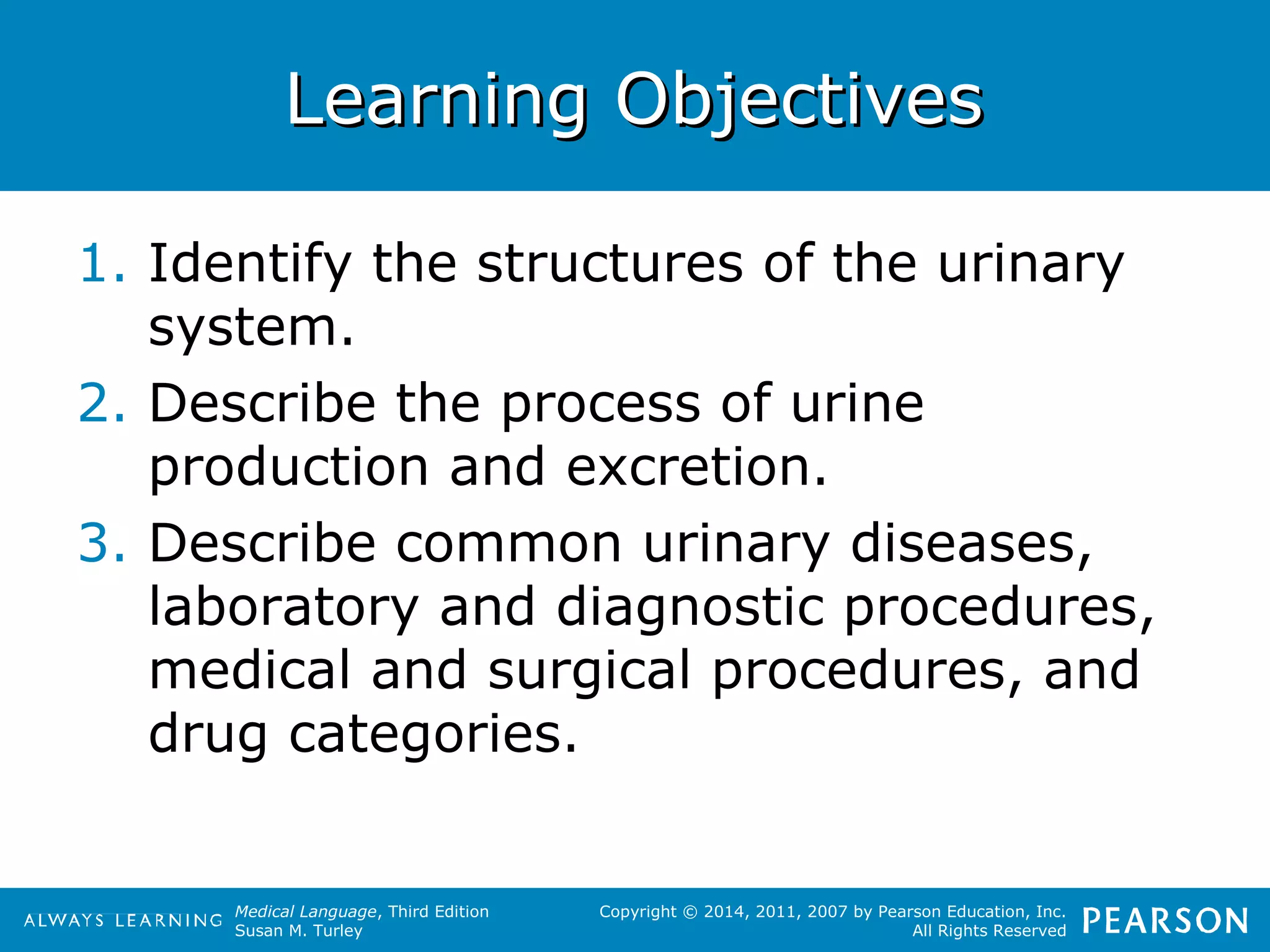 Learning Objectives

1. Identify the structures of the urinary system.

2. Describe the process of urine production and excretion.

3. Describe common urinary diseases, laboratory and diagnostic procedures, medical and surgical procedures, and drug categories.

ALWAYS LEARNING

Medical Language, Third Edition
Susan M. Turley

Copyright © 2014, 2011, 2007 by Pearson Education, Inc.
All Rights Reserved

PEARSON